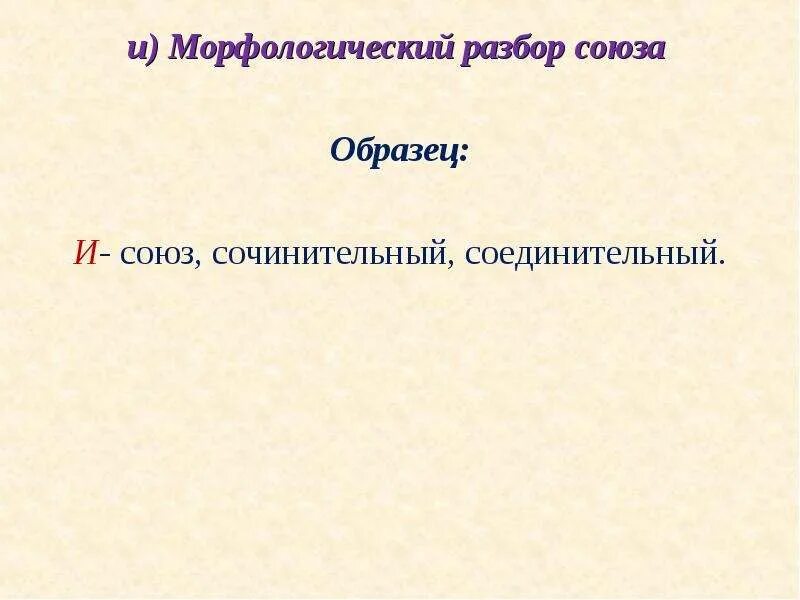 и) Морфологический разбор союза

Образец:

И- союз, сочинительный, соединительный.